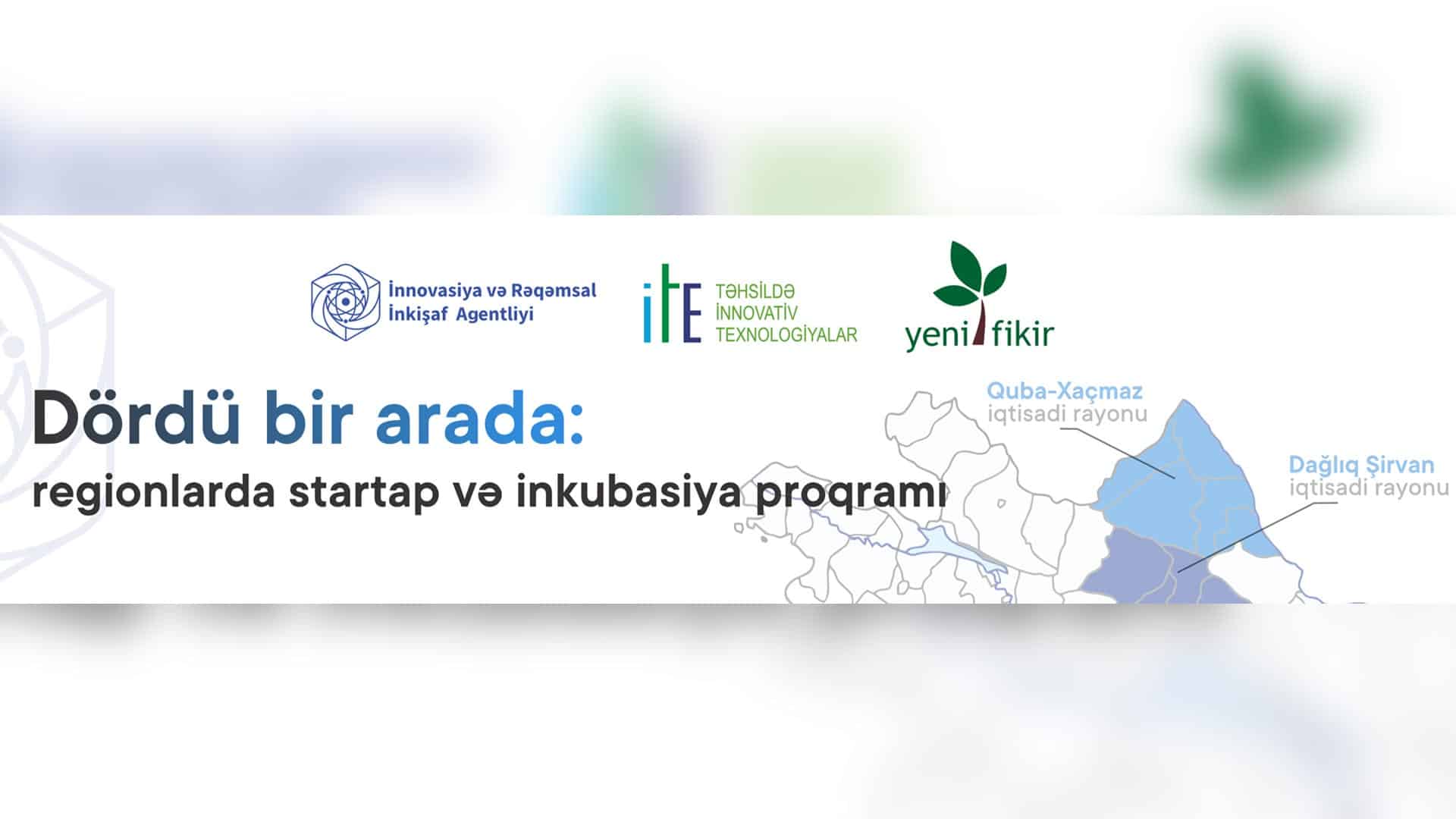 İnnovasiya və Rəqəmsal İnkişaf Agentliyi

itE TƏHSİLDƏ İNNOVATİV TEXNOLOGİYALAR

yeni fikir

Dördü bir arada:
regionlarda startap və inkubasiya proqramı

Quba-Xaçmaz iqtisadi rayonu

Dağlıq Şirvan iqtisadi rayonu